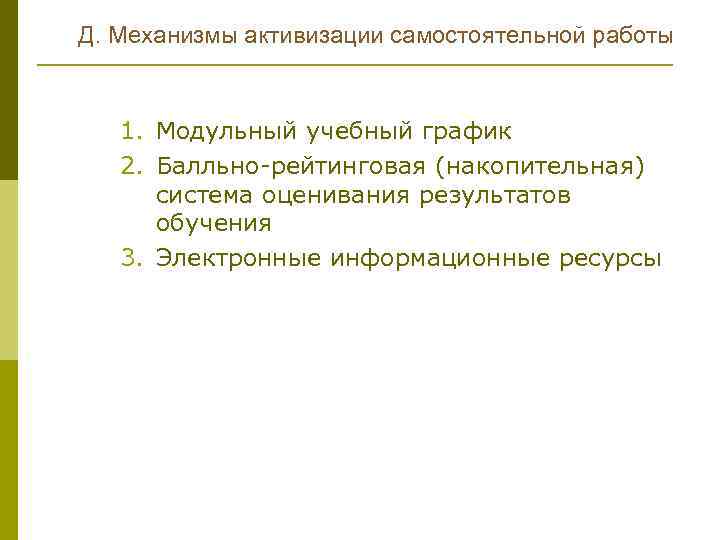 Д. Механизмы активизации самостоятельной работы

1. Модульный учебный график
2. Балльно-рейтинговая (накопительная) система оценивания результатов обучения
3. Электронные информационные ресурсы